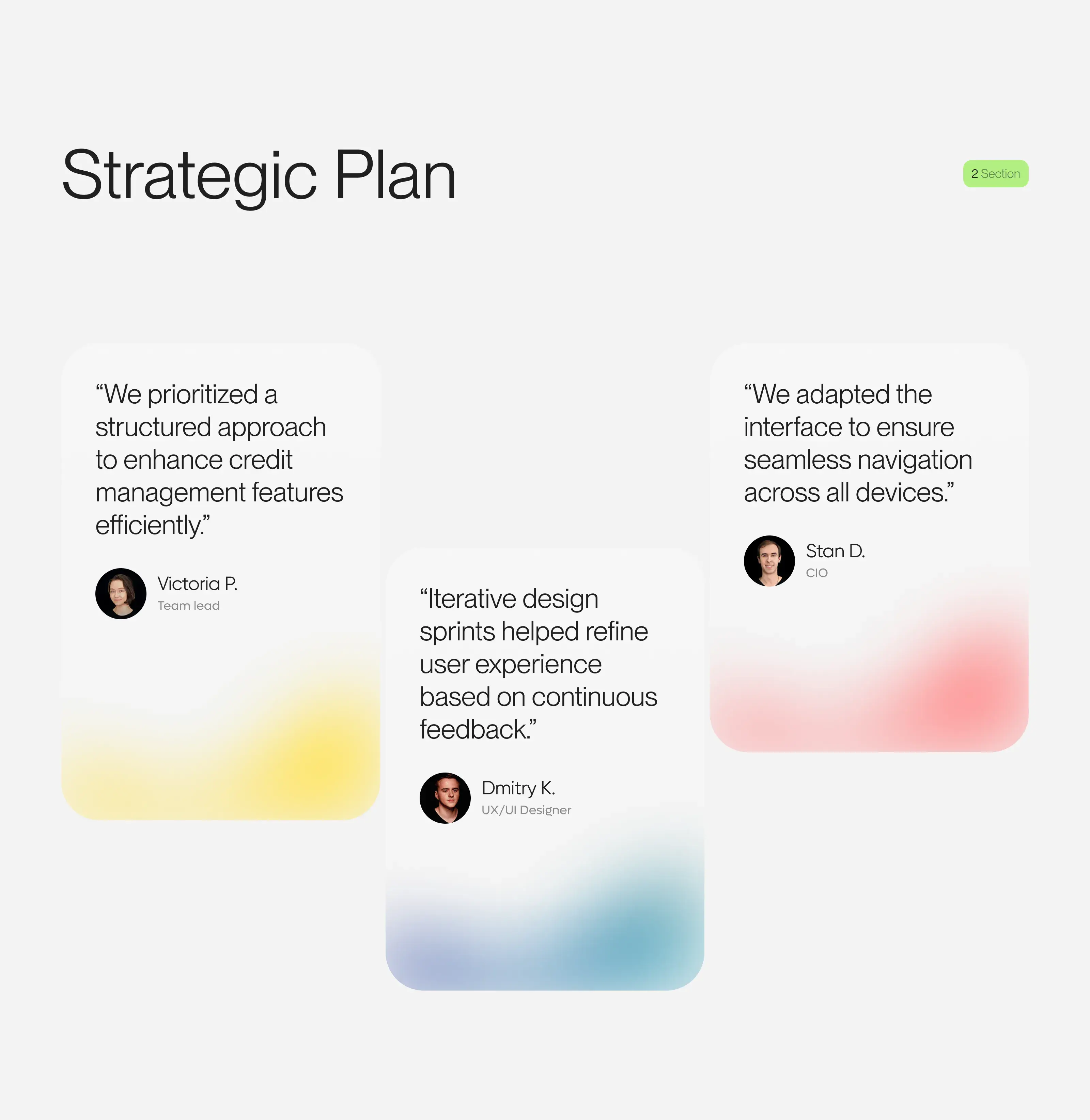 Strategic Plan

2 Section

“We prioritized a structured approach to enhance credit management features efficiently.”

Victoria P.
Team lead

“Iterative design sprints helped refine user experience based on continuous feedback.”

Dmitry K.
UX/UI Designer

“We adapted the interface to ensure seamless navigation across all devices.”

Stan D.
CIO